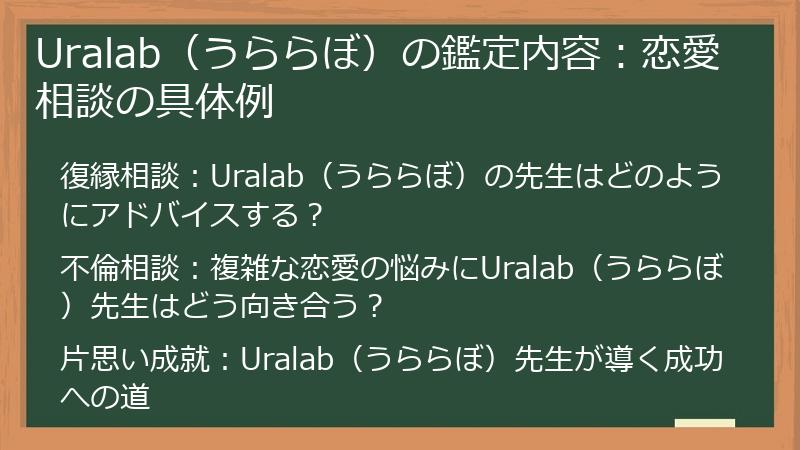 Uralab（うららぼ）の鑑定内容：恋愛相談の具体例

復縁相談：Uralab（うららぼ）の先生はどのようにアドバイスする？

不倫相談：複雑な恋愛の悩みにUralab（うららぼ）先生はどう向き合う？

片思い成就：Uralab（うららぼ）先生が導く成功への道